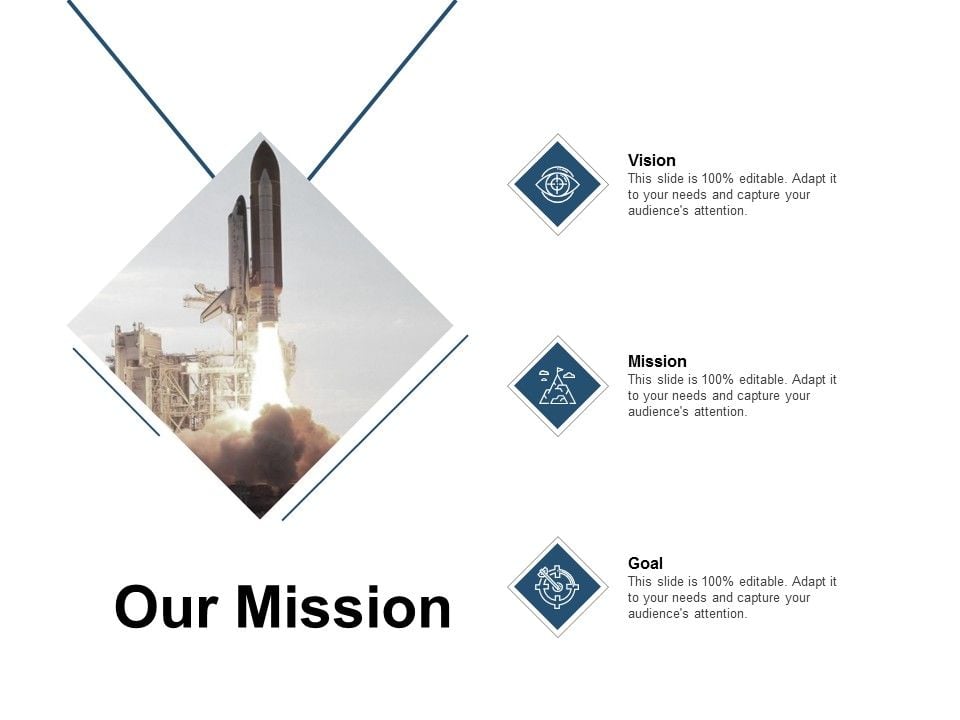 Vision
This slide is 100% editable. Adapt it to your needs and capture your audience's attention.

Mission
This slide is 100% editable. Adapt it to your needs and capture your audience's attention.

Goal
This slide is 100% editable. Adapt it to your needs and capture your audience's attention.

Our Mission